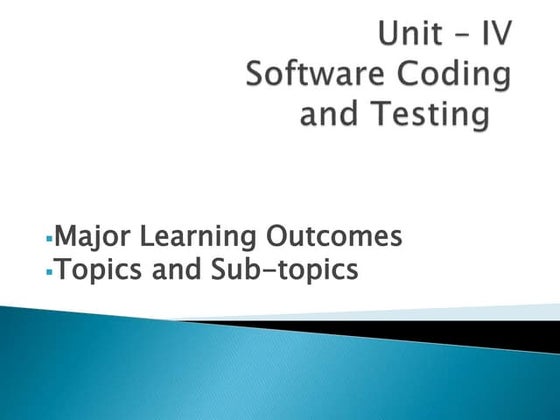 Unit – IV
Software Coding and Testing

▪Major Learning Outcomes
▪Topics and Sub-topics